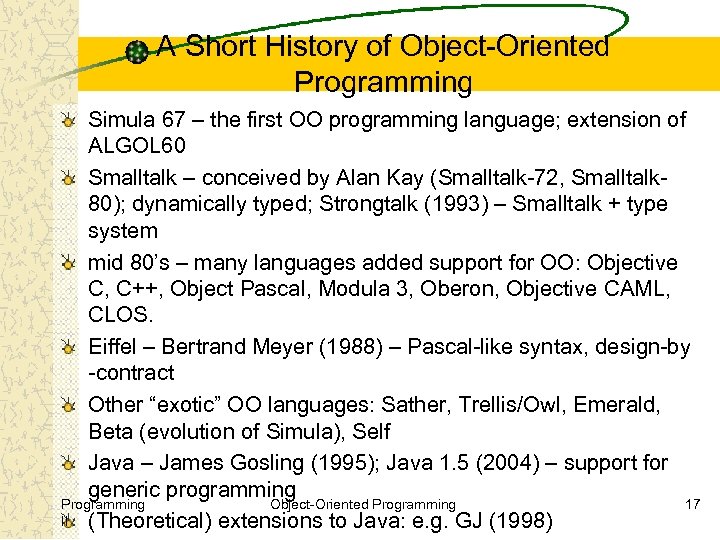 A Short History of Object-Oriented Programming

Simula 67 – the first OO programming language; extension of ALGOL60

Smalltalk – conceived by Alan Kay (Smalltalk-72, Smalltalk-80); dynamically typed; Strongtalk (1993) – Smalltalk + type system

mid 80's – many languages added support for OO: Objective C, C++, Object Pascal, Modula 3, Oberon, Objective CAML, CLOS.

Eiffel – Bertrand Meyer (1988) – Pascal-like syntax, design-by-contract

Other "exotic" OO languages: Sather, Trellis/Owl, Emerald, Beta (evolution of Simula), Self

Java – James Gosling (1995); Java 1.5 (2004) – support for generic programming

(Theoretical) extensions to Java: e.g. GJ (1998)

Programming Object-Oriented Programming 17